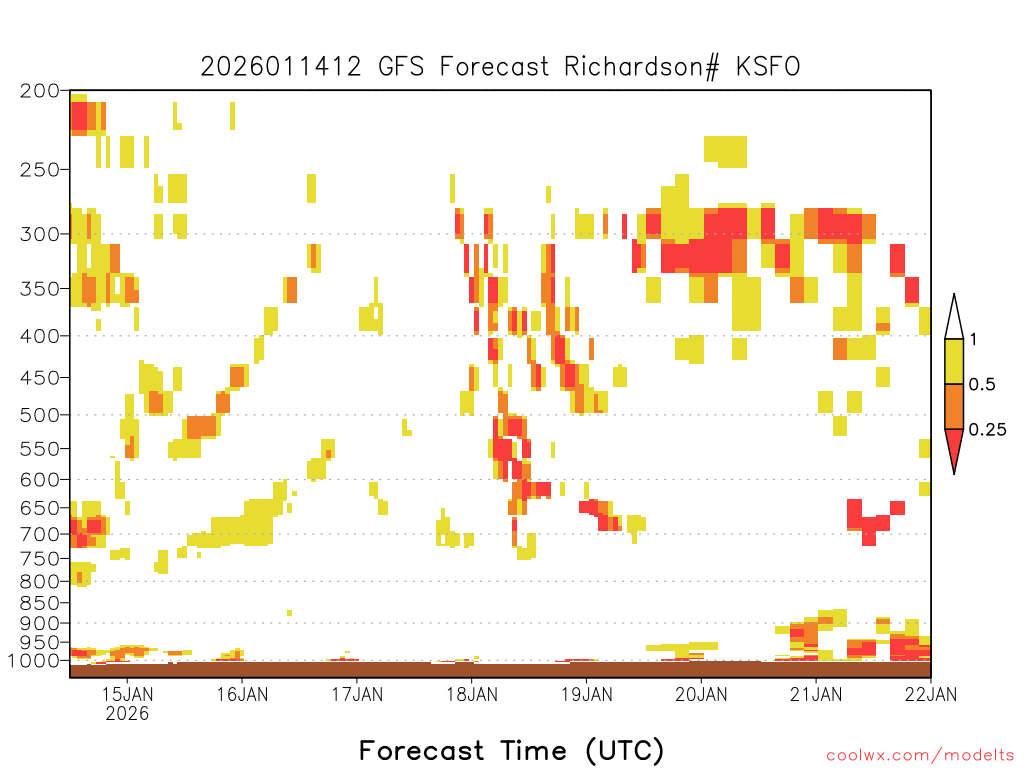 2026011412 GFS Forecast Richardson# KSFO

200
250
300
350
400
450
500
550
600
650
700
750
800
850
900
950
1000

1
0.5
0.25

15JAN
2026
16JAN
17JAN
18JAN
19JAN
20JAN
21JAN
22JAN

Forecast Time (UTC)

coolwx.com/modelts